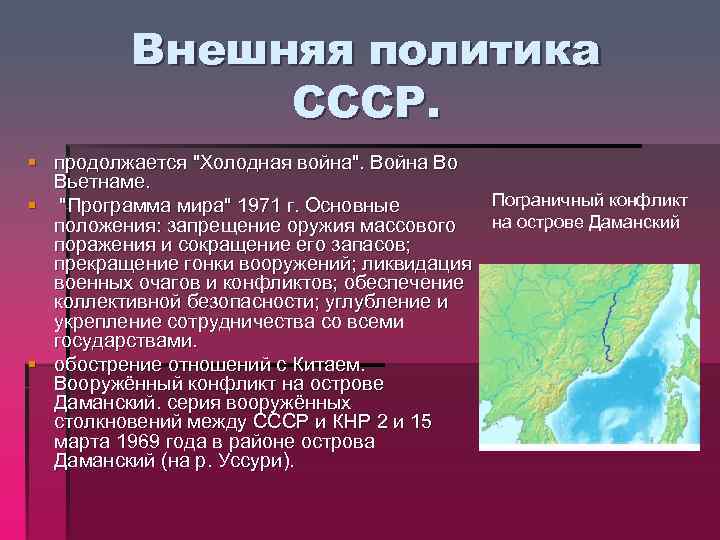 Внешняя политика СССР.

продолжается "Холодная война". Война Во Вьетнаме.

"Программа мира" 1971 г. Основные положения: запрещение оружия массового поражения и сокращение его запасов; прекращение гонки вооружений; ликвидация военных очагов и конфликтов; обеспечение коллективной безопасности; углубление и укрепление сотрудничества со всеми государствами.

обострение отношений с Китаем. Вооружённый конфликт на острове Даманский. серия вооружённых столкновений между СССР и КНР 2 и 15 марта 1969 года в районе острова Даманский (на р. Уссури).

Пограничный конфликт на острове Даманский